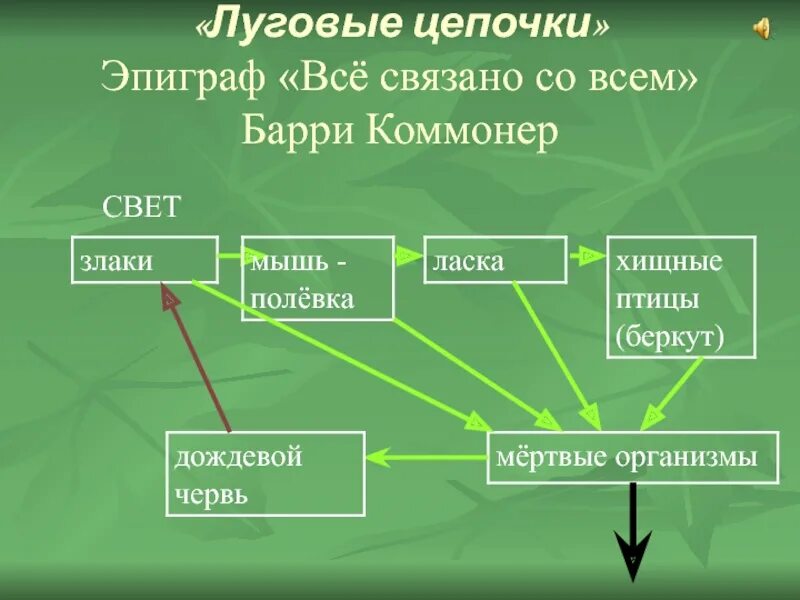 «Луговые цепочки»
Эпиграф «Всё связано со всем»
Барри Коммонер

СВЕТ

злаки

мышь - полёвка

ласка

хищные птицы (беркут)

дождевой червь

мёртвые организмы